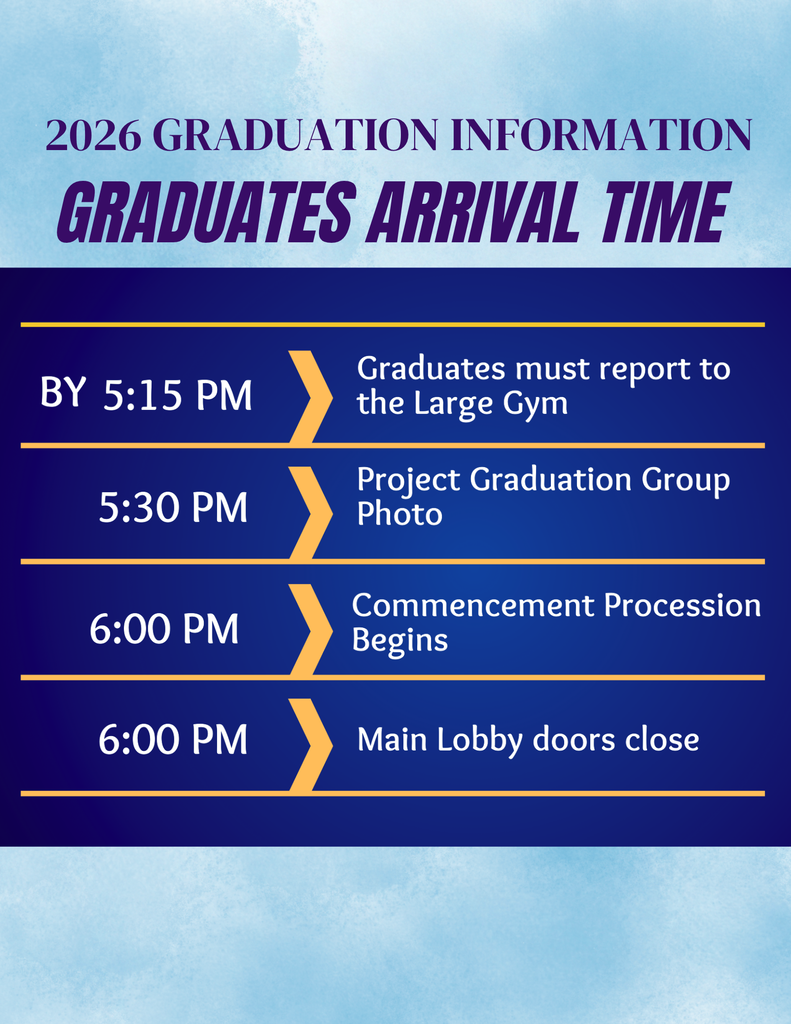 2026 GRADUATION INFORMATION

GRADUATES ARRIVAL TIME

BY 5:15 PM

Graduates must report to the Large Gym

5:30 PM

Project Graduation Group Photo

6:00 PM

Commencement Procession Begins

6:00 PM

Main Lobby doors close